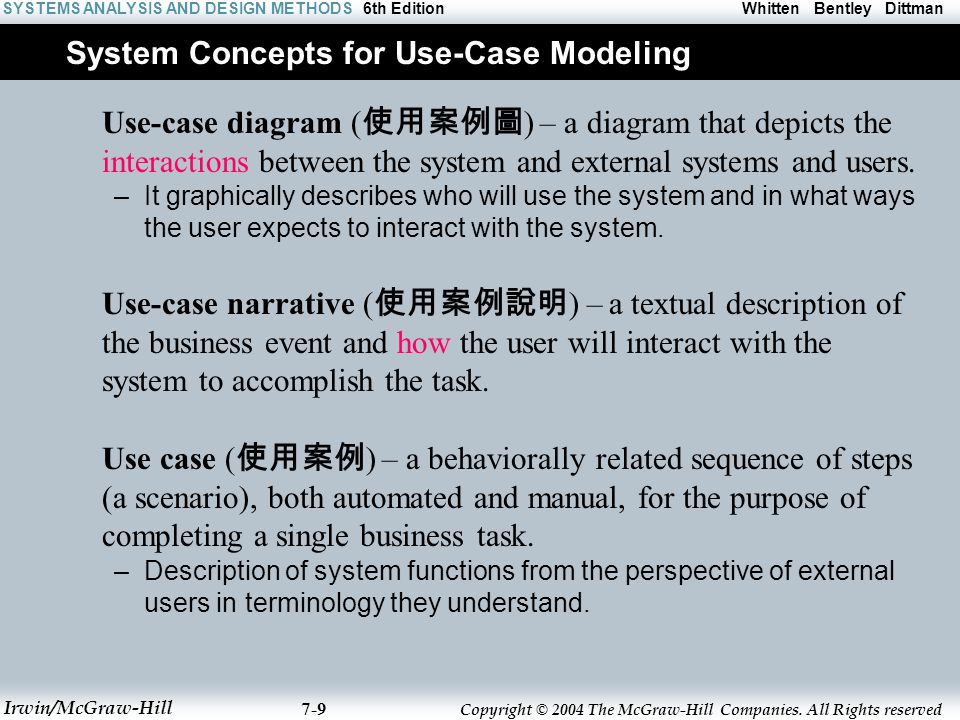 SYSTEMS ANALYSIS AND DESIGN METHODS 6th Edition Whitten Bentley Dittman

System Concepts for Use-Case Modeling

Use-case diagram (使用案例圖) – a diagram that depicts the interactions between the system and external systems and users.

– It graphically describes who will use the system and in what ways the user expects to interact with the system.

Use-case narrative (使用案例說明) – a textual description of the business event and how the user will interact with the system to accomplish the task.

Use case (使用案例) – a behaviorally related sequence of steps (a scenario), both automated and manual, for the purpose of completing a single business task.

– Description of system functions from the perspective of external users in terminology they understand.

Irwin/McGraw-Hill 7-9 Copyright © 2004 The McGraw-Hill Companies. All Rights reserved